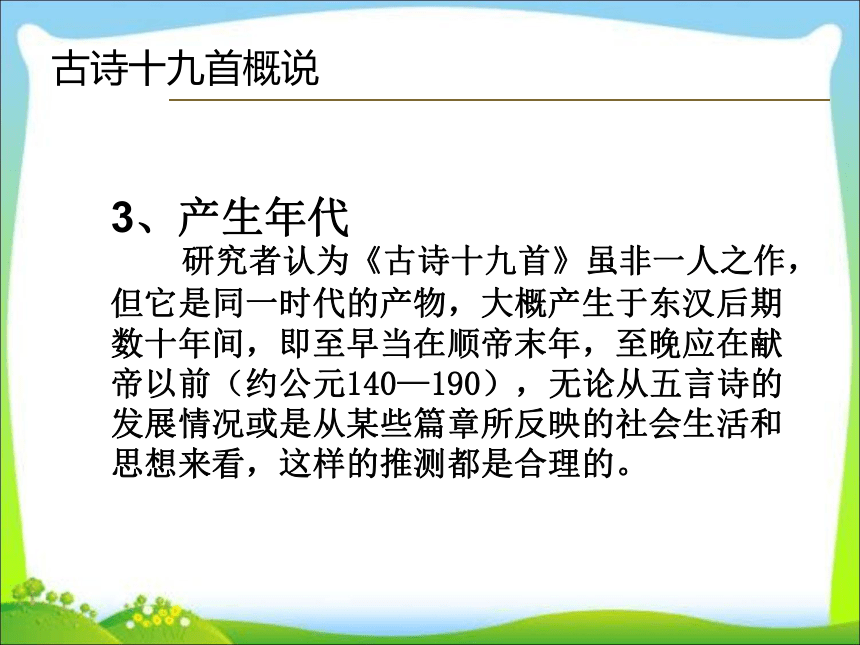 古诗十九首概说

3、产生年代

研究者认为《古诗十九首》虽非一人之作，但它是同一时代的产物，大概产生于东汉后期数十年间，即至早当在顺帝末年，至晚应在献帝以前（约公元140—190），无论从五言诗的发展情况或是从某些篇章所反映的社会生活和思想来看，这样的推测都是合理的。